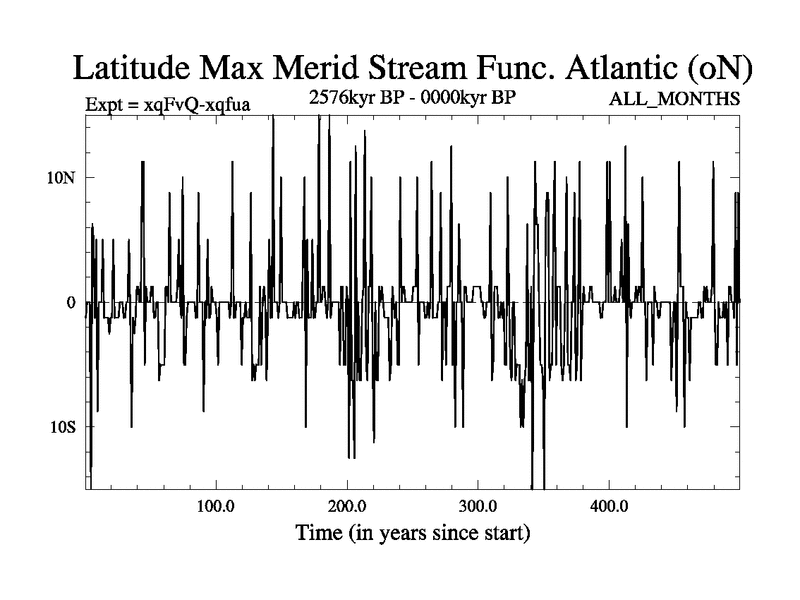 Latitude Max Merid Stream Func. Atlantic (oN)

Expt = xqFvQ-xqfua

2576kyr BP - 0000kyr BP

ALL_MONTHS

10N

0

10S

100.0

200.0

300.0

400.0

Time (in years since start)